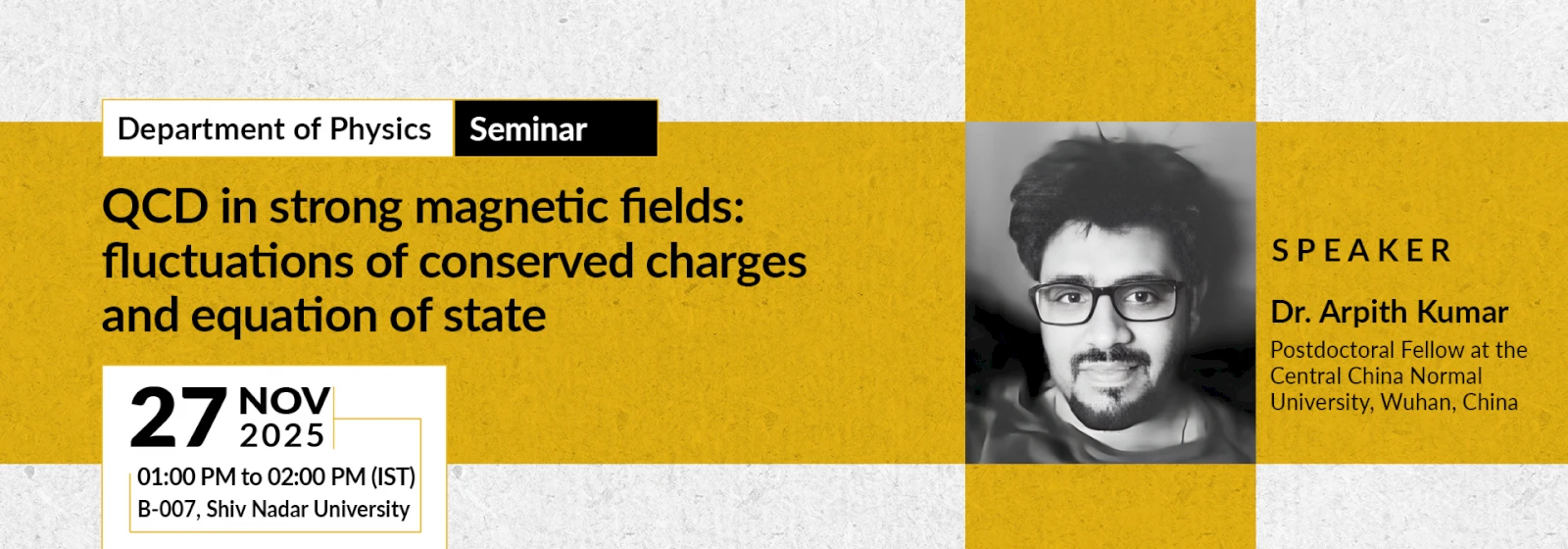 Department of Physics Seminar

QCD in strong magnetic fields: fluctuations of conserved charges and equation of state

27 NOV 2025

01:00 PM to 02:00 PM (IST)
B-007, Shiv Nadar University

SPEAKER

Dr. Arpith Kumar
Postdoctoral Fellow at the Central China Normal University, Wuhan, China